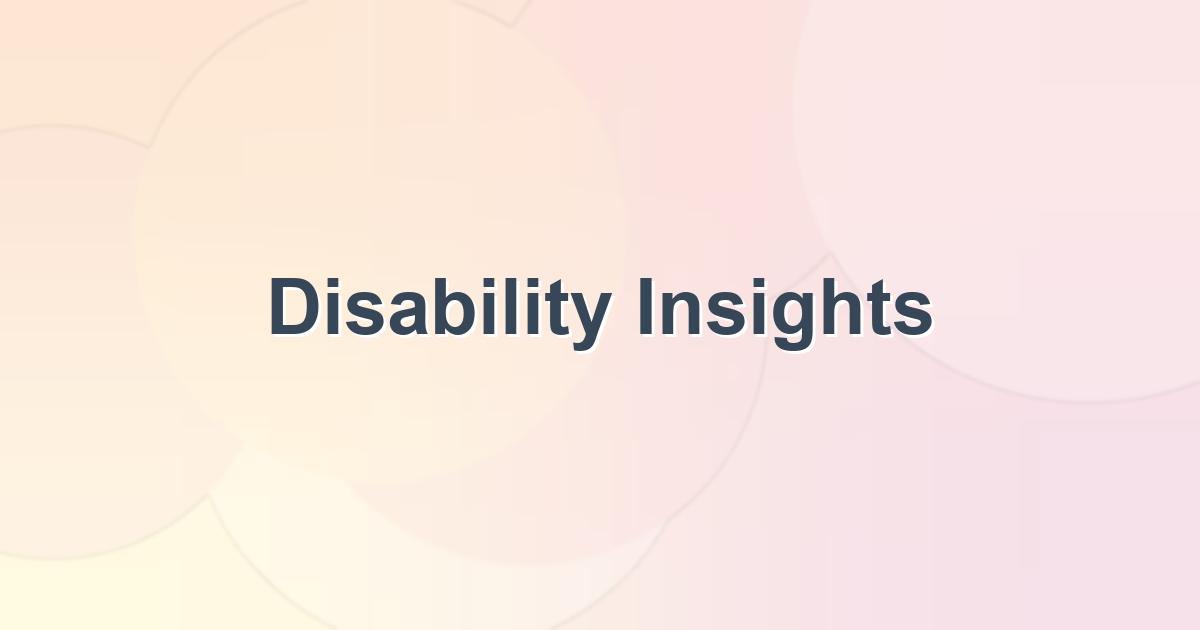 Disability Insights